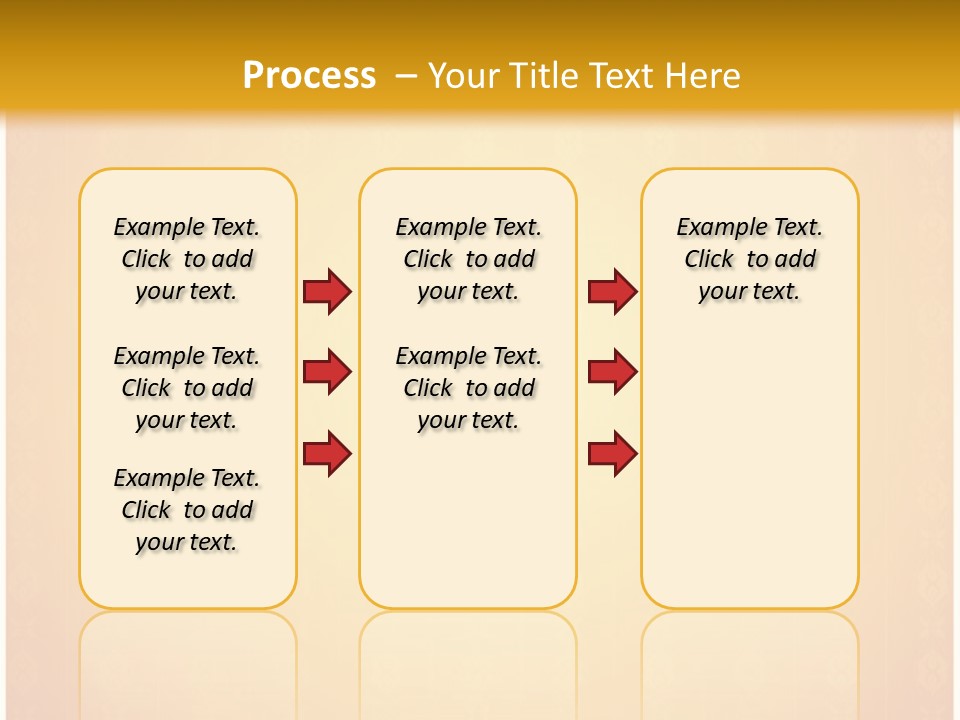 Process – Your Title Text Here

Example Text. Click to add your text.

Example Text. Click to add your text.

Example Text. Click to add your text.

Example Text. Click to add your text.

Example Text. Click to add your text.

Example Text. Click to add your text.